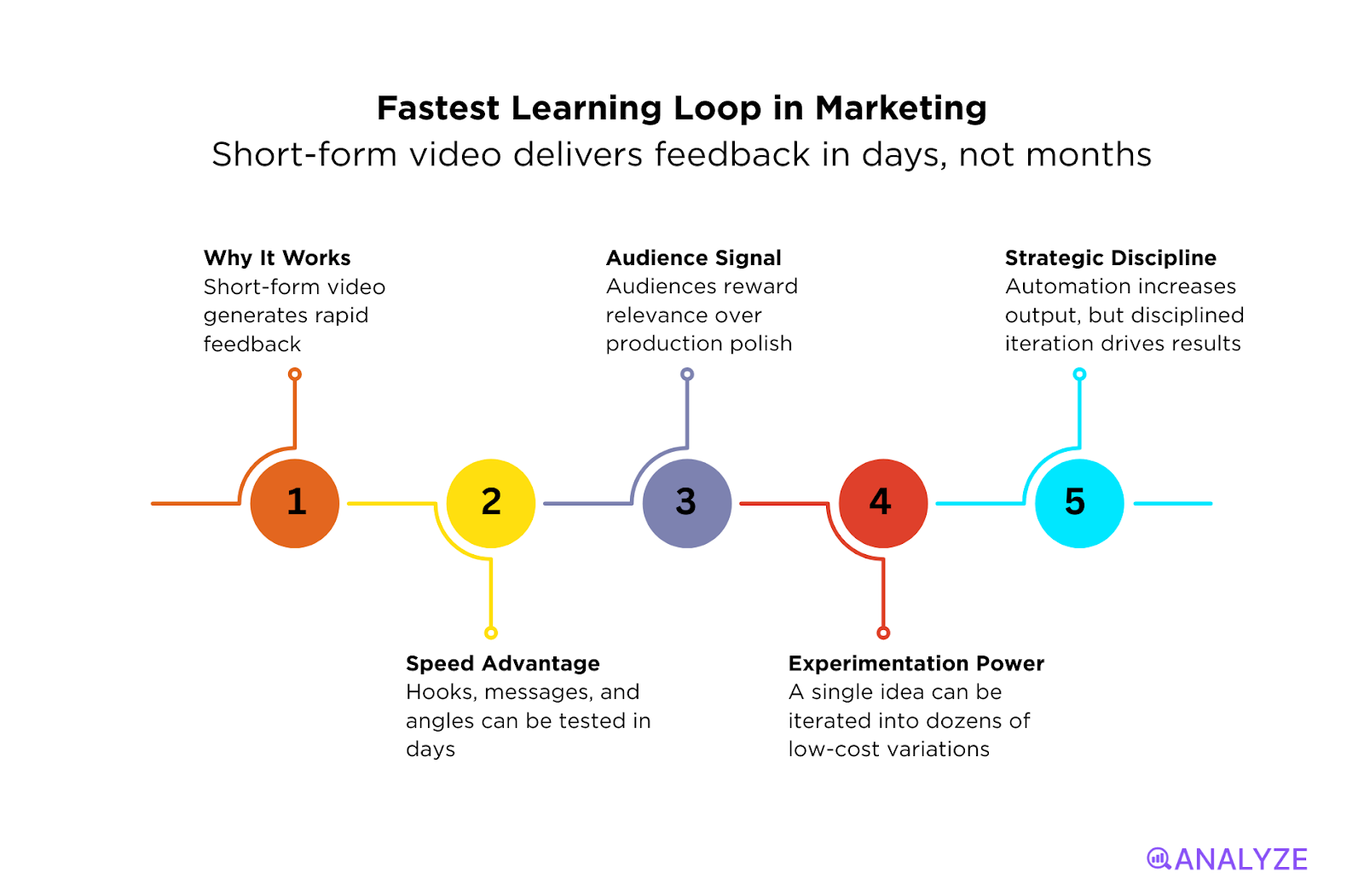 Fastest Learning Loop in Marketing
Short-form video delivers feedback in days, not months

Why It Works
Short-form video generates rapid feedback

Audience Signal
Audiences reward relevance over production polish

Strategic Discipline
Automation increases output, but disciplined iteration drives results

1

2

3

4

5

Speed Advantage
Hooks, messages, and angles can be tested in days

Experimentation Power
A single idea can be iterated into dozens of low-cost variations

ANALYZE